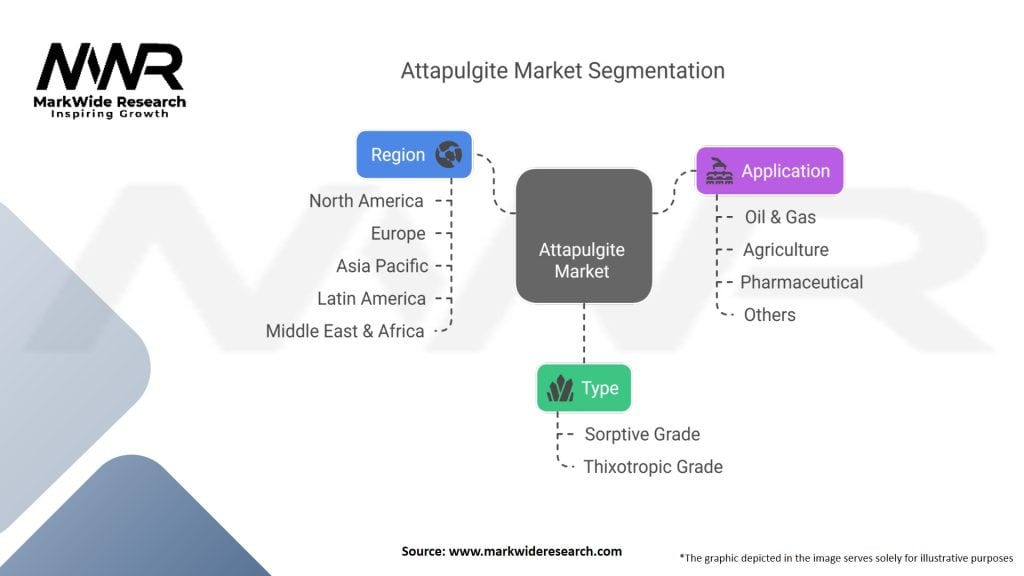 MWR
MarkWide Research
Inspiring Growth

Attapulgite Market Segmentation

Region
North America
Europe
Asia Pacific
Latin America
Middle East & Africa

Attapulgite Market

Application
Oil & Gas
Agriculture
Pharmaceutical
Others

Type
Sorptive Grade
Thixotropic Grade

Source: www.markwideresearch.com

*The graphic depicted in the image serves solely for illustrative purposes